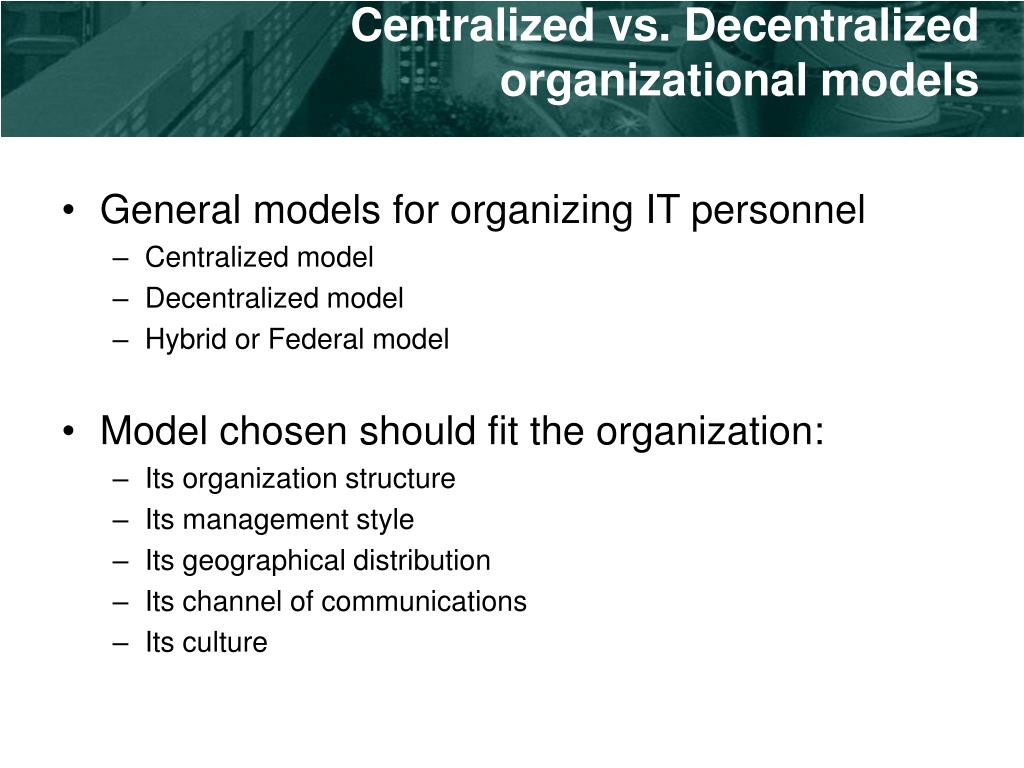 Centralized vs. Decentralized organizational models

• General models for organizing IT personnel
– Centralized model
– Decentralized model
– Hybrid or Federal model

• Model chosen should fit the organization:
– Its organization structure
– Its management style
– Its geographical distribution
– Its channel of communications
– Its culture